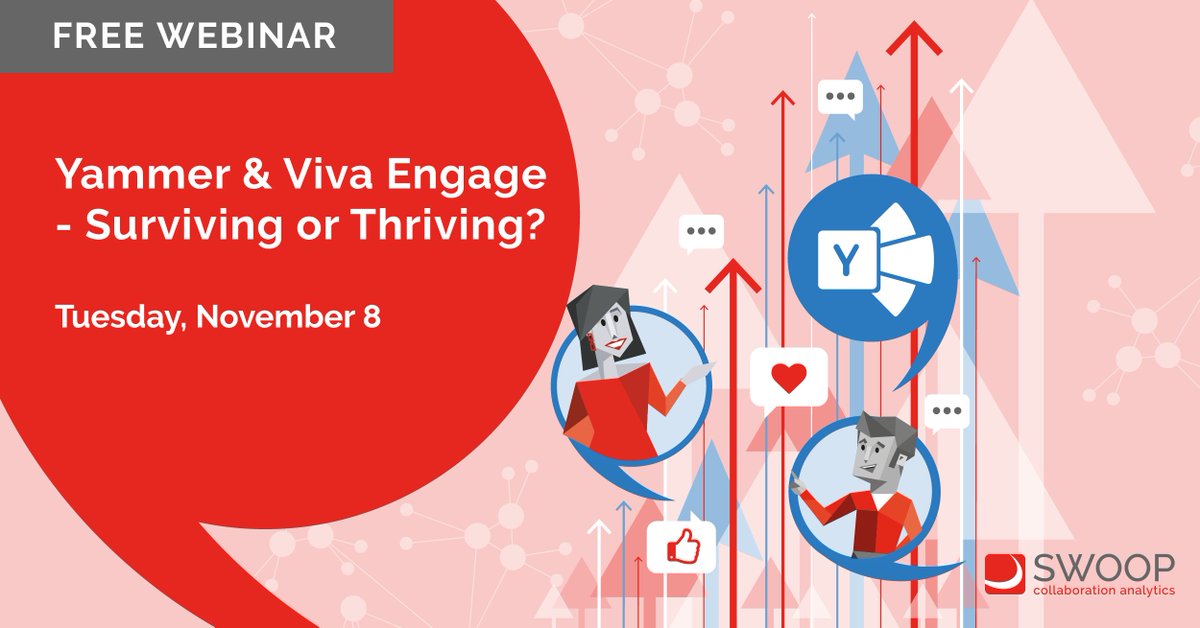 FREE WEBINAR

Yammer & Viva Engage - Surviving or Thriving?

Tuesday, November 8

Y

SWOOP
collaboration analytics